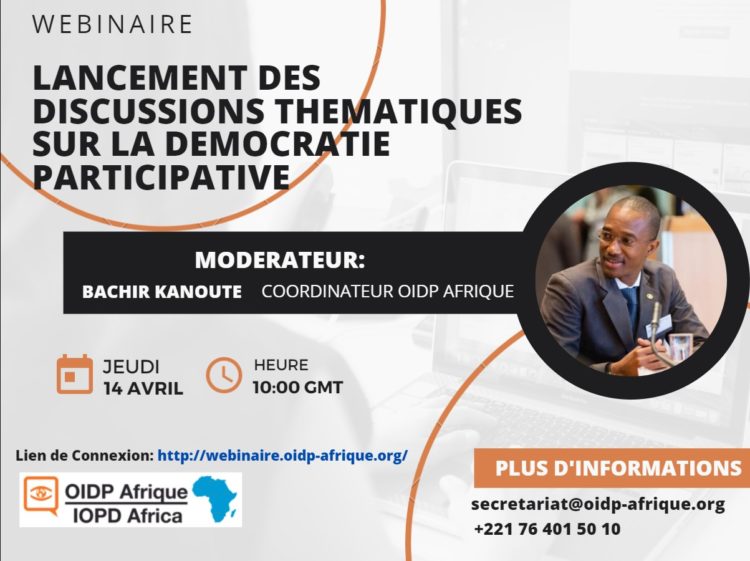 WEBINAIRE

LANCEMENT DES DISCUSSIONS THEMATIQUES SUR LA DEMOCRATIE PARTICIPATIVE

MODERATEUR:
BACHIR KANOUTE COORDINATEUR OIDP AFRIQUE

JEUDI
14 AVRIL

HEURE
10:00 GMT

Lien de Connexion: http://webinaire.oidp-afrique.org/

OIDP Afrique
IOPD Africa

PLUS D'INFORMATIONS

secretariat@oidp-afrique.org
+221 76 401 50 10